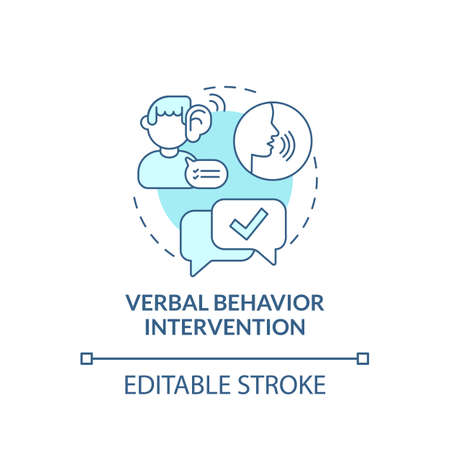 VERBAL BEHAVIOR INTERVENTION

EDITABLE STROKE